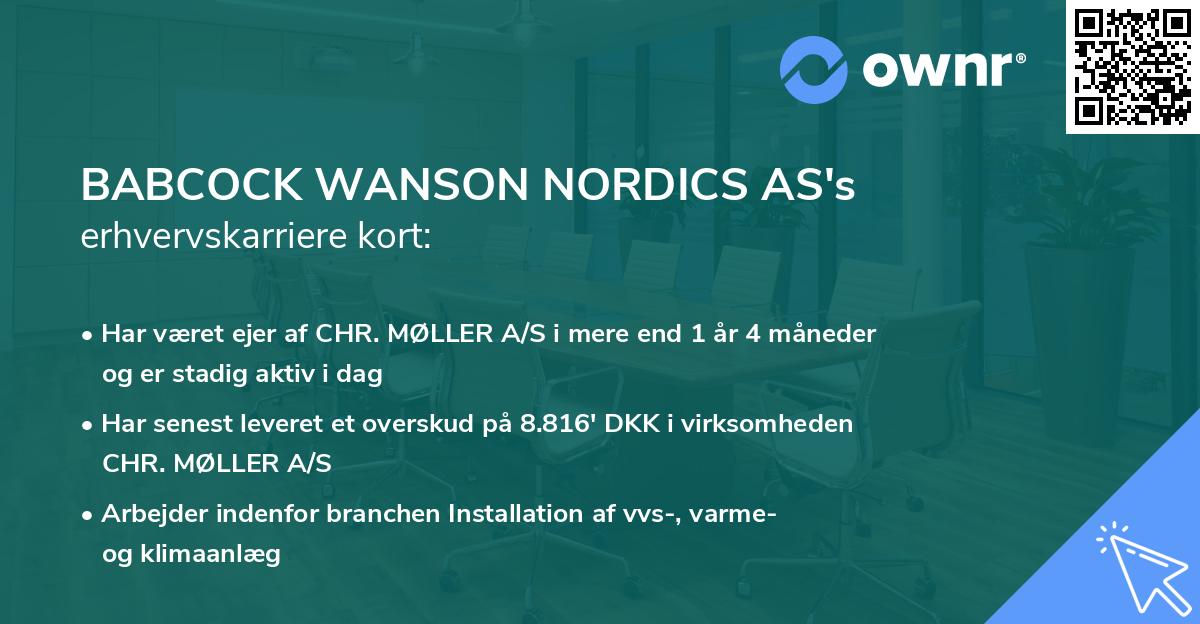 ownr®

BABCOCK WANSON NORDICS AS's
erhvervskarriere kort:

• Har været ejer af CHR. MØLLER A/S i mere end 1 år 4 måneder og er stadig aktiv i dag

• Har senest leveret et overskud på 8.816' DKK i virksomheden CHR. MØLLER A/S

• Arbejder indenfor branchen Installation af vvs-, varme- og klimaanlæg